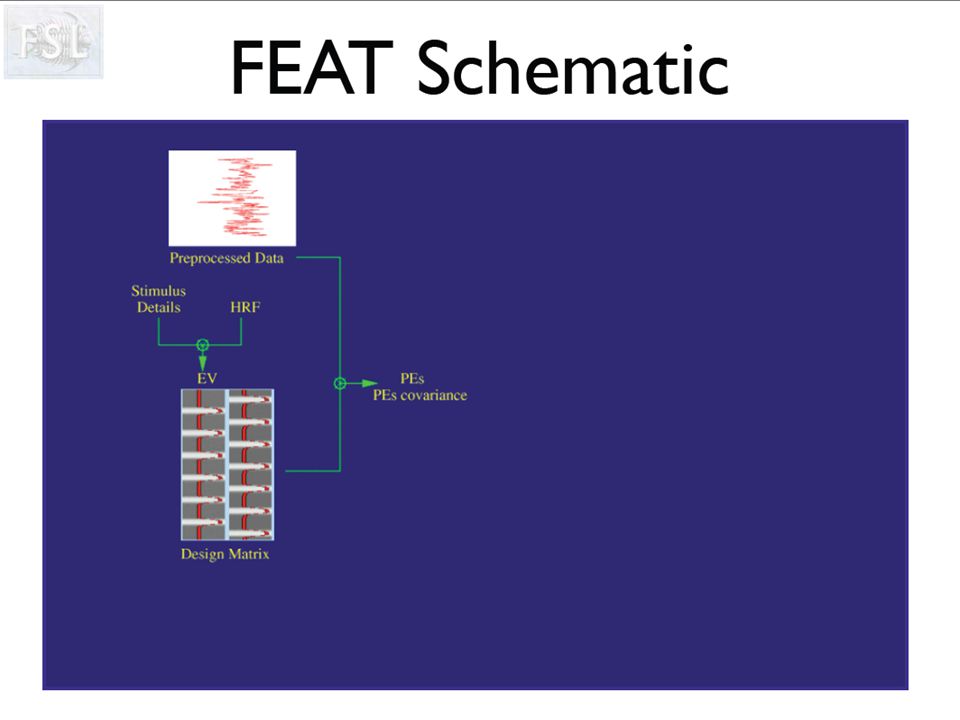 FSL

FEAT Schematic

Preprocessed Data

Stimulus Details

HRF

EV

PEs
PEs covariance

Design Matrix